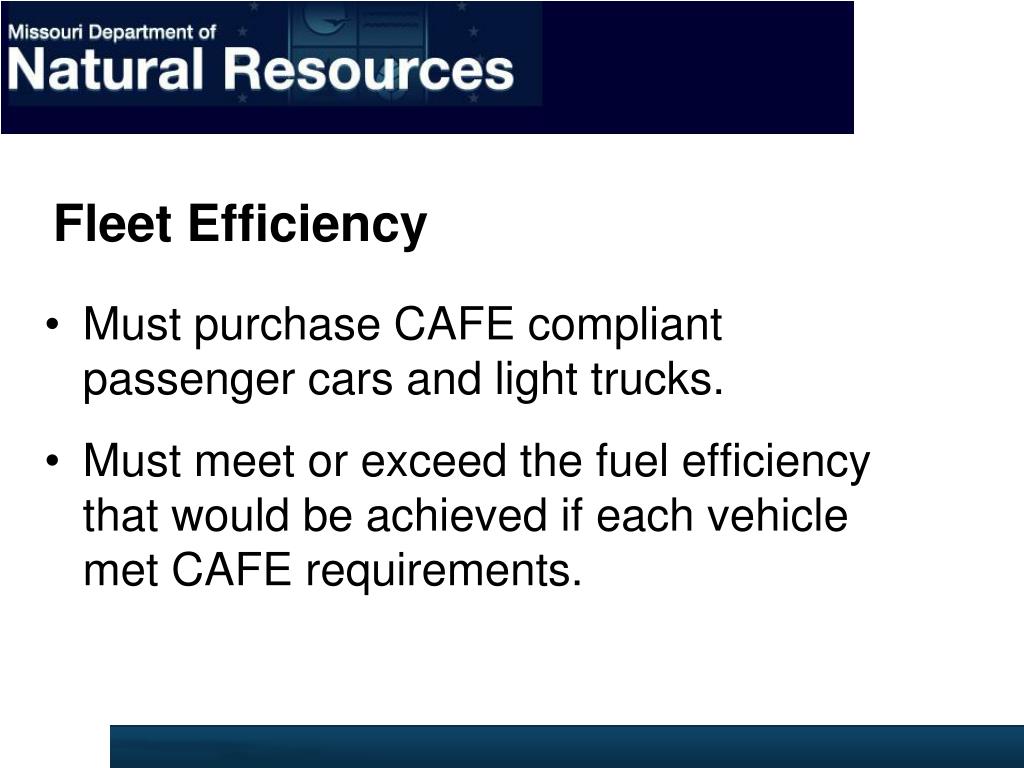 Missouri Department of
Natural Resources

Fleet Efficiency

• Must purchase CAFE compliant passenger cars and light trucks.

• Must meet or exceed the fuel efficiency that would be achieved if each vehicle met CAFE requirements.